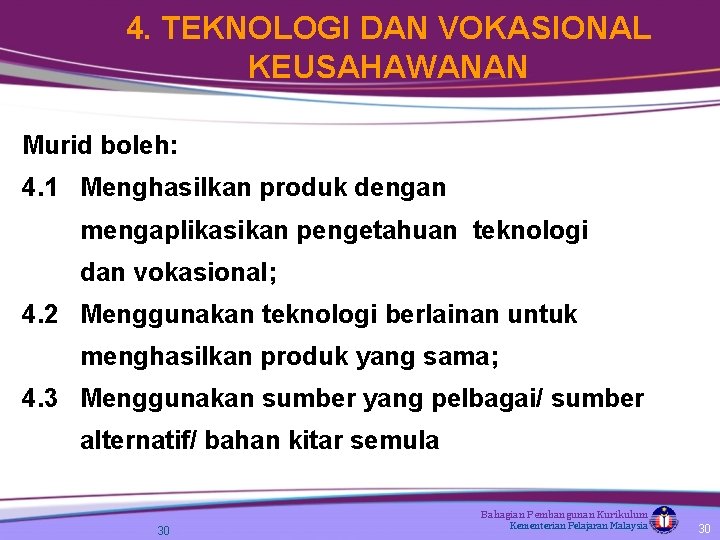 4. TEKNOLOGI DAN VOKASIONAL KEUSAHAWANAN

Murid boleh:

4.1 Menghasilkan produk dengan mengaplikasikan pengetahuan teknologi dan vokasional;

4.2 Menggunakan teknologi berlainan untuk menghasilkan produk yang sama;

4.3 Menggunakan sumber yang pelbagai/ sumber alternatif/ bahan kitar semula

30

Bahagian Pembangunan Kurikulum
Kementerian Pelajaran Malaysia

30